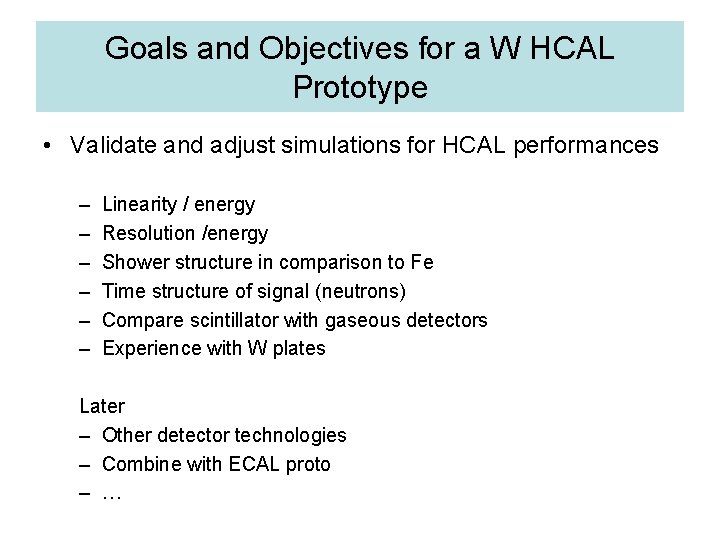 Goals and Objectives for a W HCAL Prototype

• Validate and adjust simulations for HCAL performances

– Linearity / energy
– Resolution /energy
– Shower structure in comparison to Fe
– Time structure of signal (neutrons)
– Compare scintillator with gaseous detectors
– Experience with W plates

Later
– Other detector technologies
– Combine with ECAL proto
– …